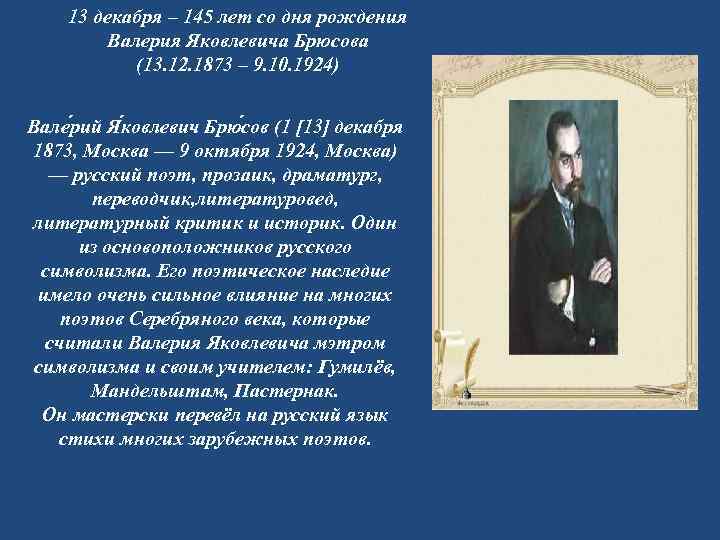 13 декабря – 145 лет со дня рождения Валерия Яковлевича Брюсова (13.12.1873 – 9.10.1924)

Вале́рий Я́ковлевич Брю́сов (1 [13] декабря 1873, Москва — 9 октября 1924, Москва) — русский поэт, прозаик, драматург, переводчик,литературовед, литературный критик и историк. Один из основоположников русского символизма. Его поэтическое наследие имело очень сильное влияние на многих поэтов Серебряного века, которые считали Валерия Яковлевича мэтром символизма и своим учителем: Гумилёв, Мандельштам, Пастернак.
Он мастерски перевёл на русский язык стихи многих зарубежных поэтов.